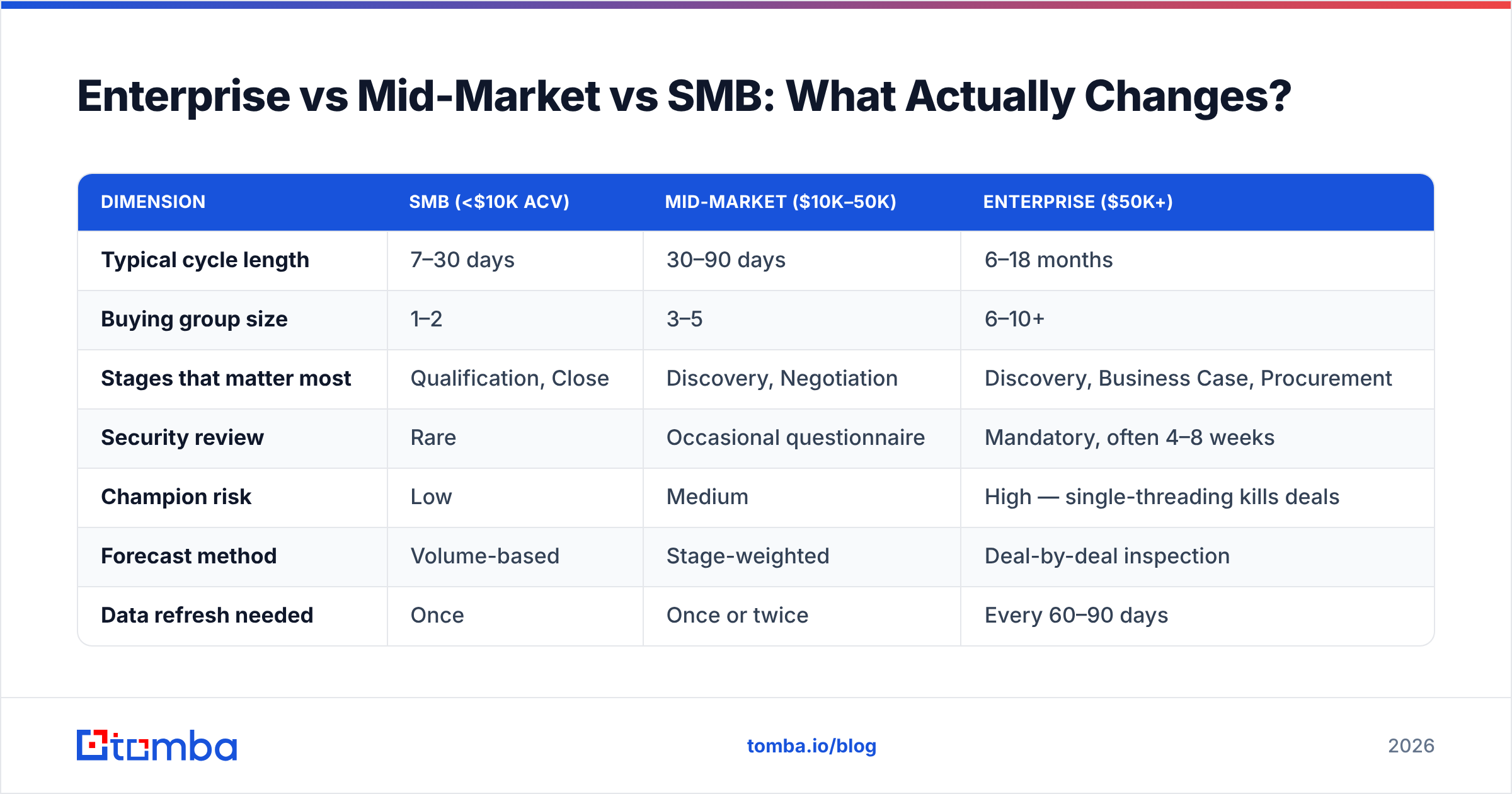 Enterprise vs Mid-Market vs SMB: What Actually Changes?

| DIMENSION | SMB (<\$10K ACV) | MID-MARKET (\$10K–50K) | ENTERPRISE (\$50K+) |
|---|---|---|---|
| Typical cycle length | 7–30 days | 30–90 days | 6–18 months |
| Buying group size | 1–2 | 3–5 | 6–10+ |
| Stages that matter most | Qualification, Close | Discovery, Negotiation | Discovery, Business Case, Procurement |
| Security review | Rare | Occasional questionnaire | Mandatory, often 4–8 weeks |
| Champion risk | Low | Medium | High — single-threading kills deals |
| Forecast method | Volume-based | Stage-weighted | Deal-by-deal inspection |
| Data refresh needed | Once | Once or twice | Every 60–90 days |

tomba

tomba.io/blog

2026